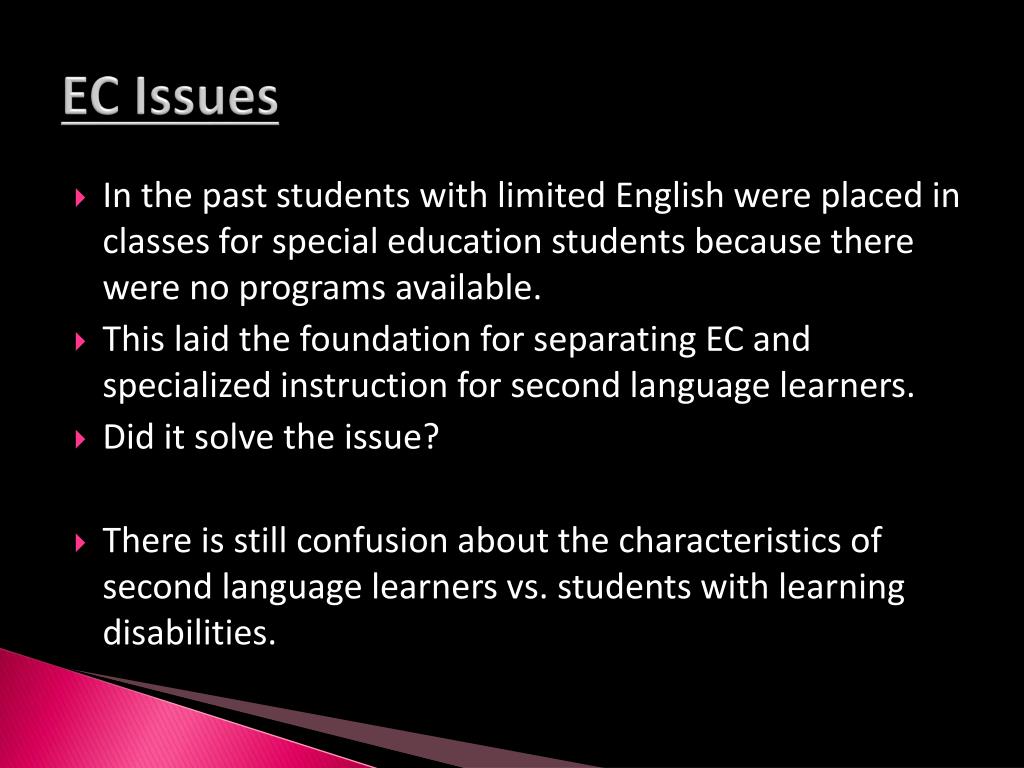 EC Issues

In the past students with limited English were placed in classes for special education students because there were no programs available.

This laid the foundation for separating EC and specialized instruction for second language learners.

Did it solve the issue?

There is still confusion about the characteristics of second language learners vs. students with learning disabilities.